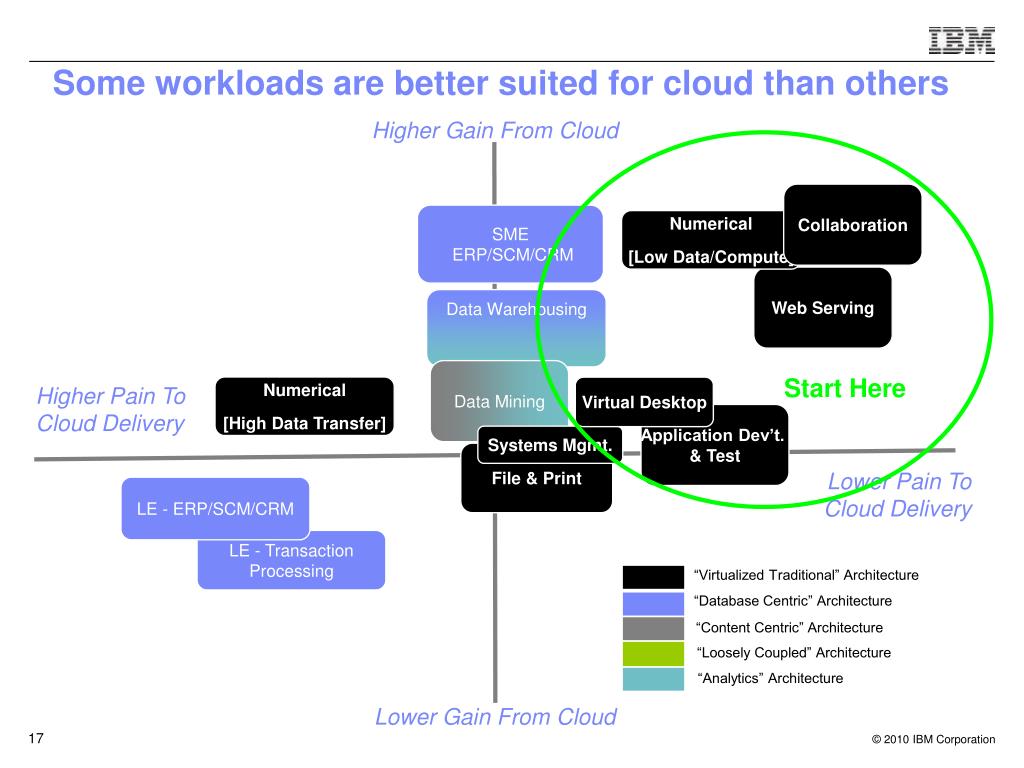 IBM

Some workloads are better suited for cloud than others

Higher Gain From Cloud

SME ERP/SCM/CRM

Numerical [Low Data/Compute]

Collaboration

Web Serving

Data Warehousing

Higher Pain To Cloud Delivery

Numerical [High Data Transfer]

Data Mining

Virtual Desktop

Start Here

Systems Mgmt.

Application Dev't. & Test

File & Print

Lower Pain To Cloud Delivery

LE - ERP/SCM/CRM

LE - Transaction Processing

"Virtualized Traditional" Architecture

"Database Centric" Architecture

"Content Centric" Architecture

"Loosely Coupled" Architecture

"Analytics" Architecture

Lower Gain From Cloud

17

© 2010 IBM Corporation